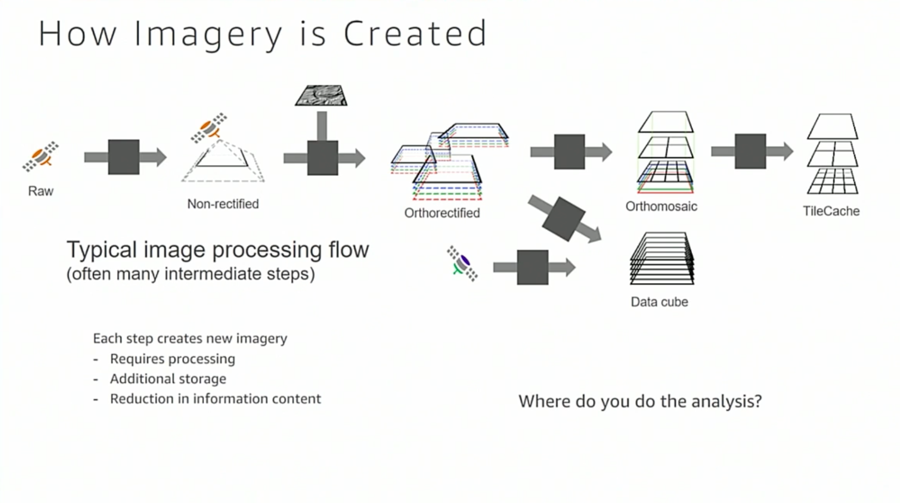 How Imagery is Created

Raw

Non-rectified

Orthorectified

Orthomosaic

TileCache

Data cube

Typical image processing flow
(often many intermediate steps)

Each step creates new imagery
- Requires processing
- Additional storage
- Reduction in information content

Where do you do the analysis?